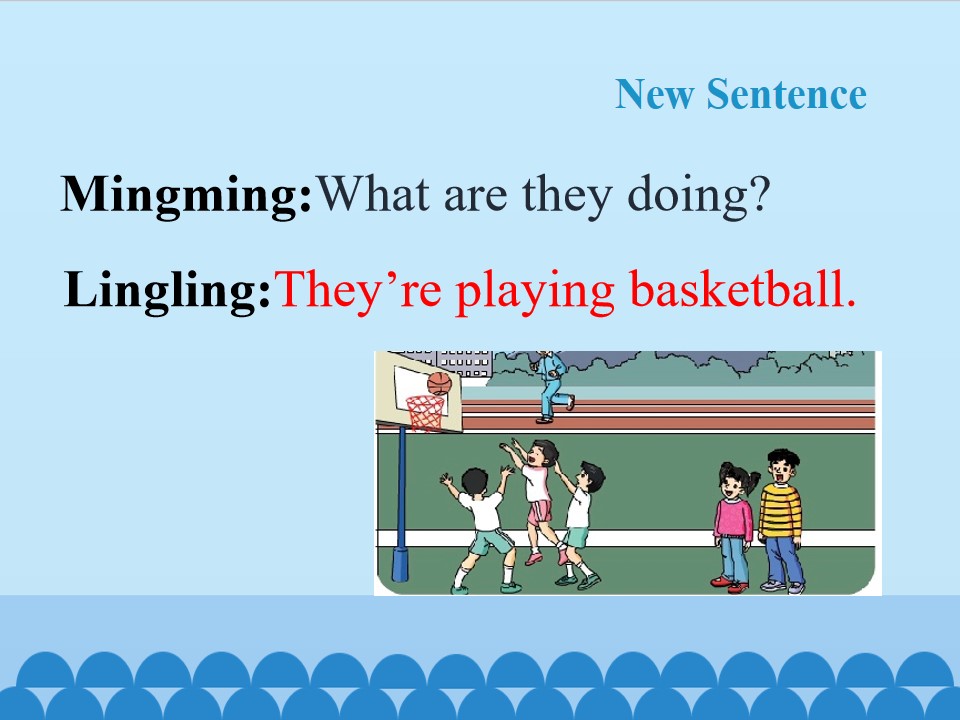 New Sentence

Mingming:What are they doing?

Lingling:They're playing basketball.